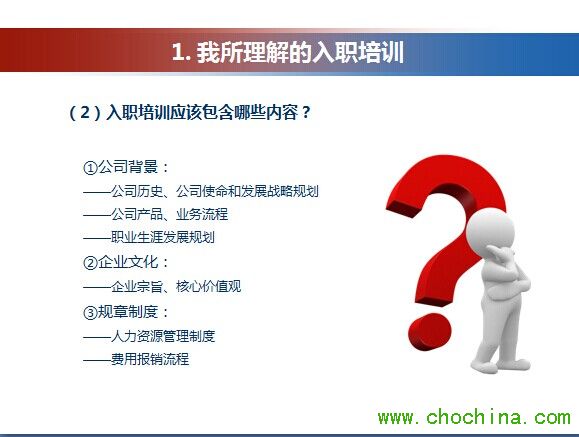 1. 我所理解的入职培训

（2）入职培训应该包含哪些内容？

①公司背景：
——公司历史、公司使命和发展战略规划
——公司产品、业务流程
——职业生涯发展规划
②企业文化：
——企业宗旨、核心价值观
③规章制度：
——人力资源管理制度
——费用报销流程

www.chochina.com